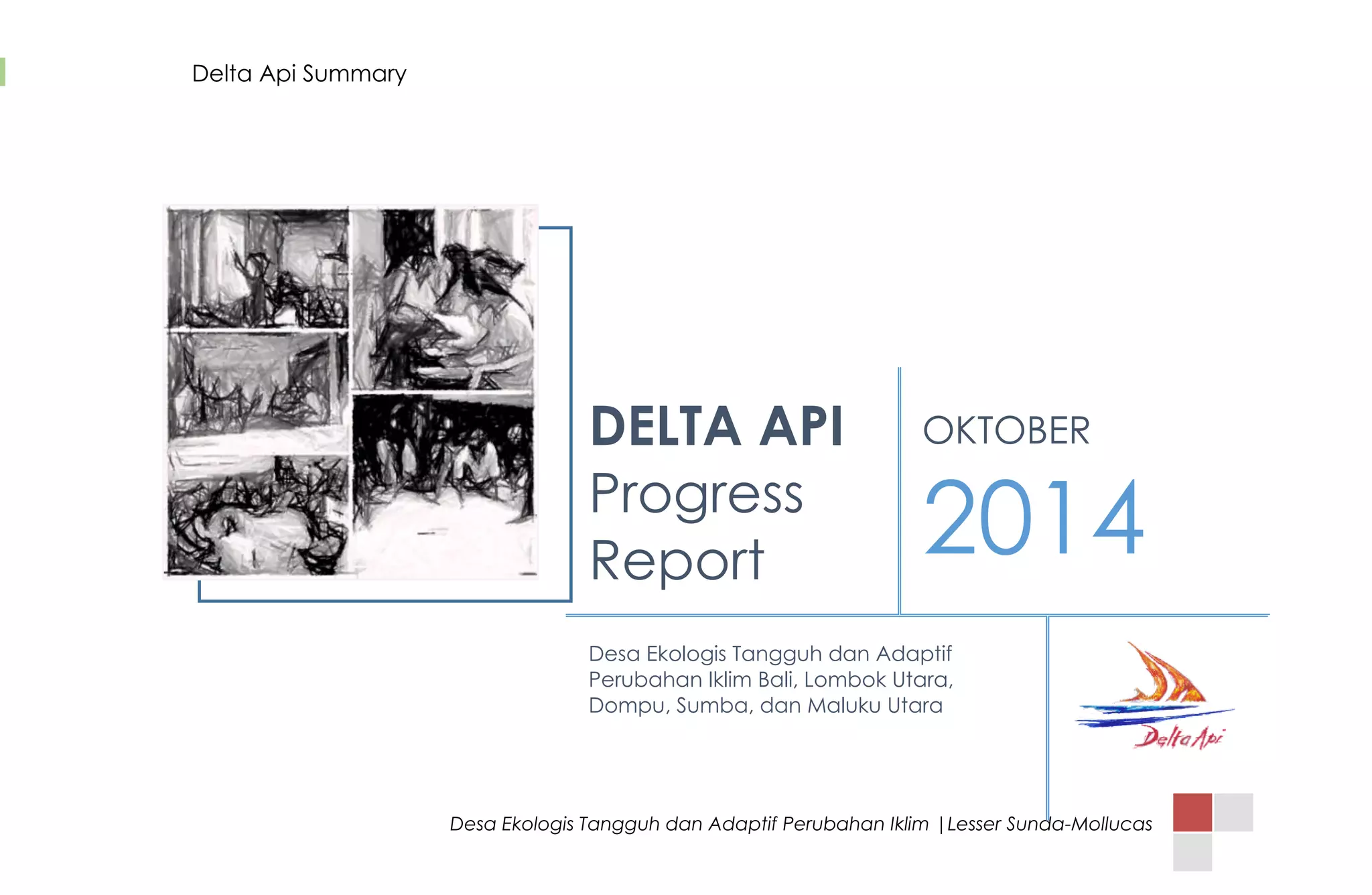 Delta Api Summary

DELTA API
Progress
Report

OKTOBER
2014

Desa Ekologis Tangguh dan Adaptif Perubahan Iklim Bali, Lombok Utara, Dompu, Sumba, dan Maluku Utara

Delta Api

Desa Ekologis Tangguh dan Adaptif Perubahan Iklim | Lesser Sunda-Mollucas